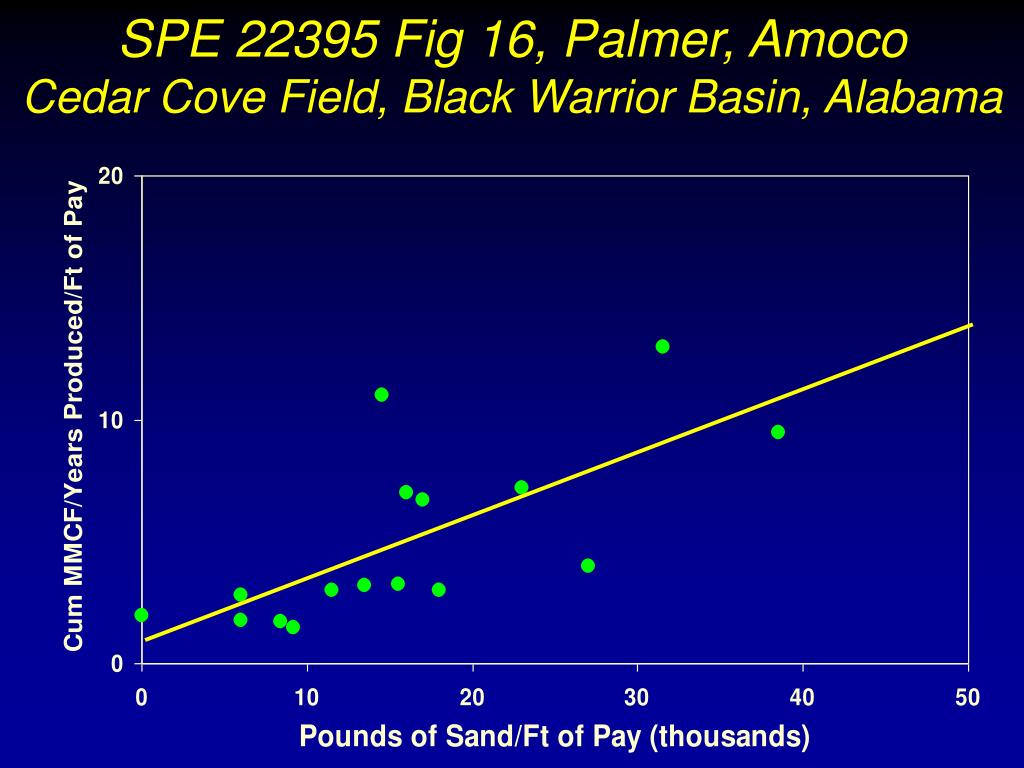 SPE 22395 Fig 16, Palmer, Amoco
Cedar Cove Field, Black Warrior Basin, Alabama

Cum MMCF/Years Produced/Ft of Pay

20
10
0

0
10
20
30
40
50

Pounds of Sand/Ft of Pay (thousands)